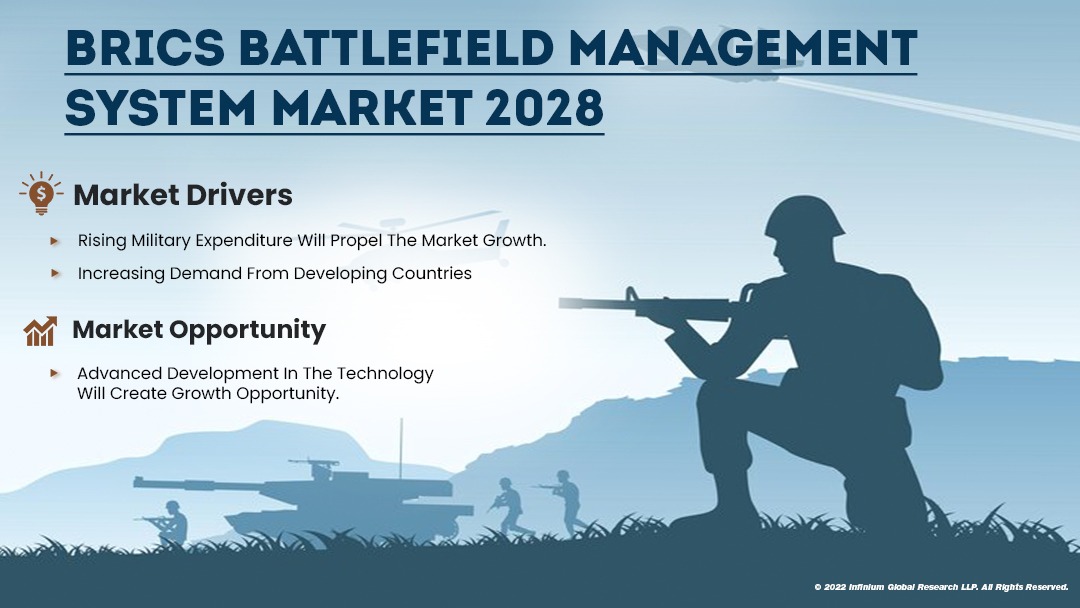 BRICS BATTLEFIELD MANAGEMENT SYSTEM MARKET 2028

Market Drivers

Rising Military Expenditure Will Propel The Market Growth.

Increasing Demand From Developing Countries

Market Opportunity

Advanced Development In The Technology Will Create Growth Opportunity.

© 2022 Infinium Global Research LLP. All Rights Reserved.